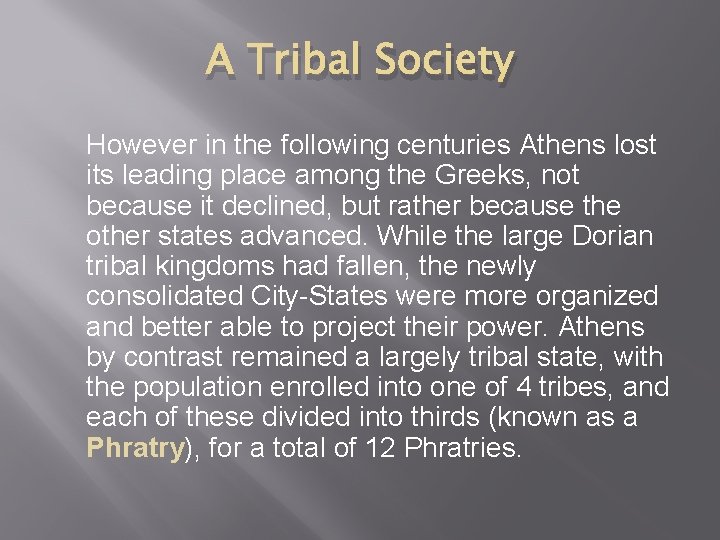 A Tribal Society

However in the following centuries Athens lost its leading place among the Greeks, not because it declined, but rather because the other states advanced. While the large Dorian tribal kingdoms had fallen, the newly consolidated City-States were more organized and better able to project their power. Athens by contrast remained a largely tribal state, with the population enrolled into one of 4 tribes, and each of these divided into thirds (known as a Phratry), for a total of 12 Phratries.